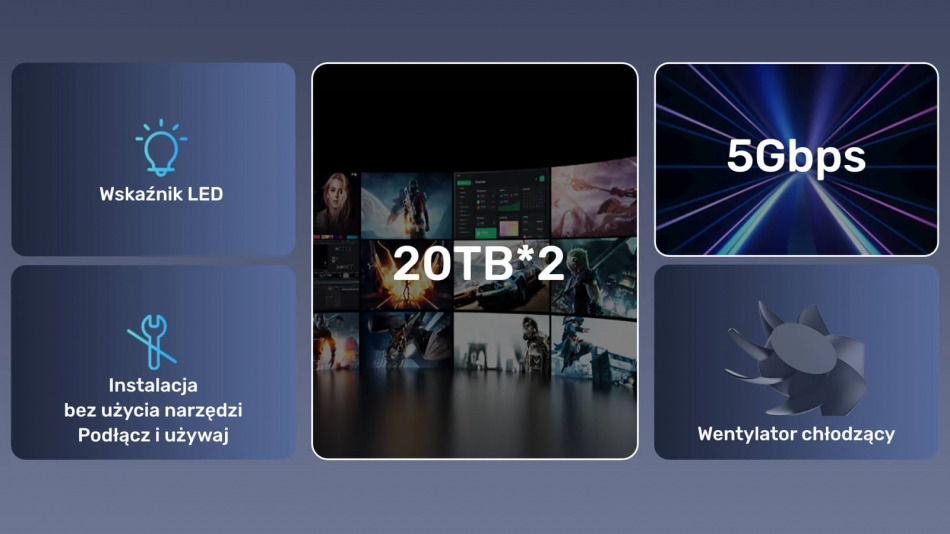 Wskaźnik LED

Instalacja
bez użycia narzędzi
Podłącz i używaj

20TB*2

5Gbps

Wentylator chłodzący